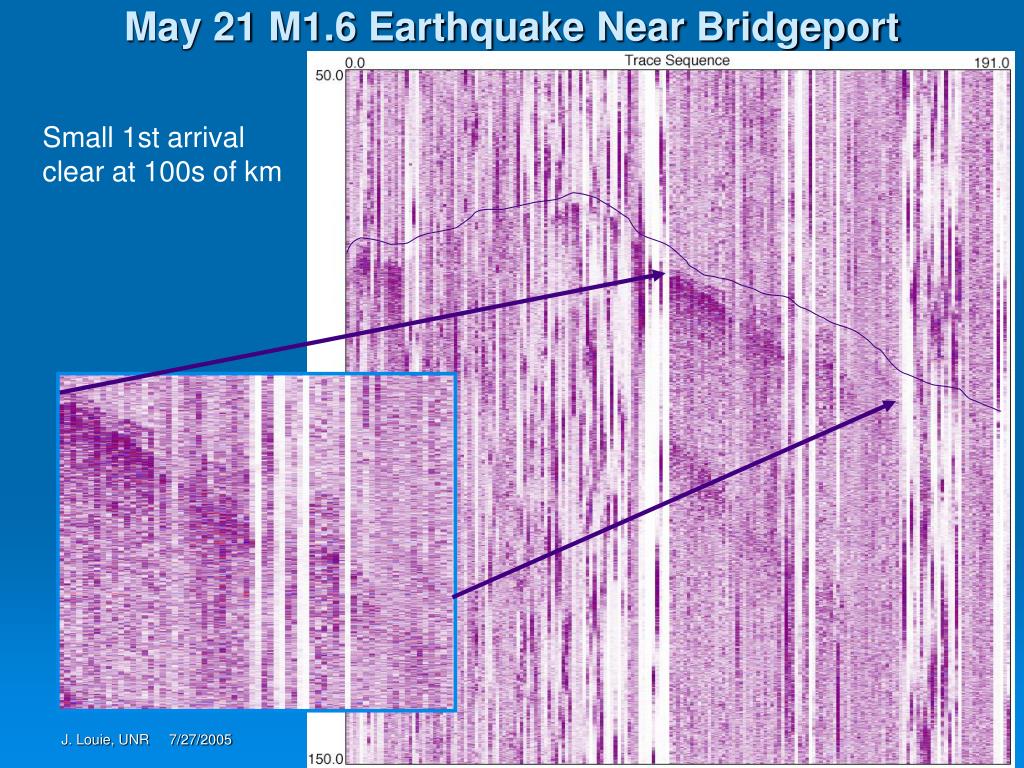 May 21 M1.6 Earthquake Near Bridgeport

Small 1st arrival clear at 100s of km

0.0

Trace Sequence

191.0

50.0

150.0

J. Louie, UNR 7/27/2005